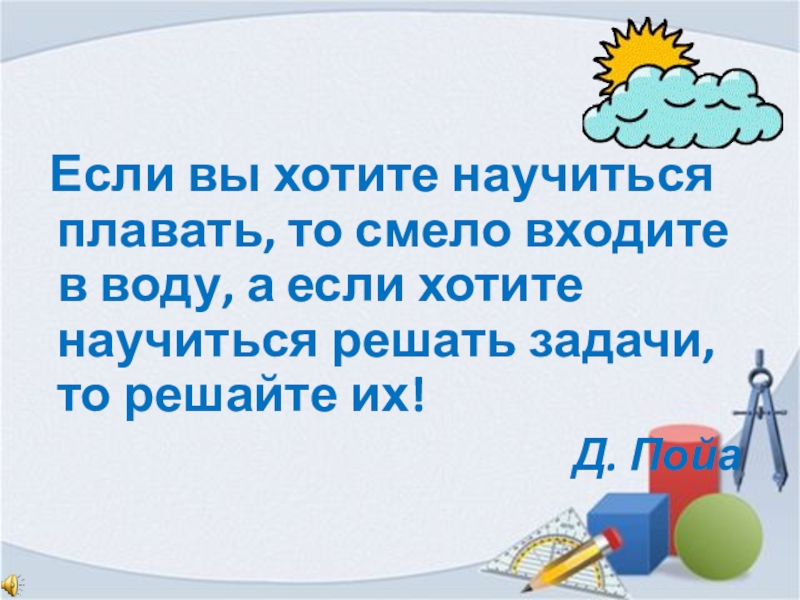 Если вы хотите научиться плавать, то смело входите в воду, а если хотите научиться решать задачи, то решайте их!

Д. Пойа